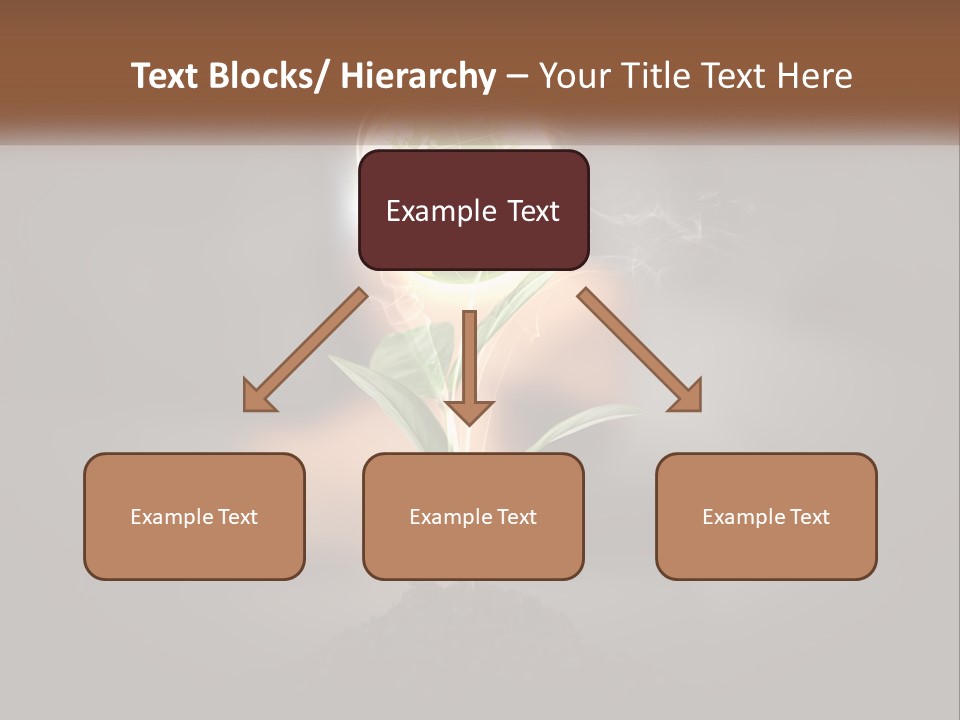 Text Blocks/ Hierarchy – Your Title Text Here

Example Text

Example Text

Example Text

Example Text